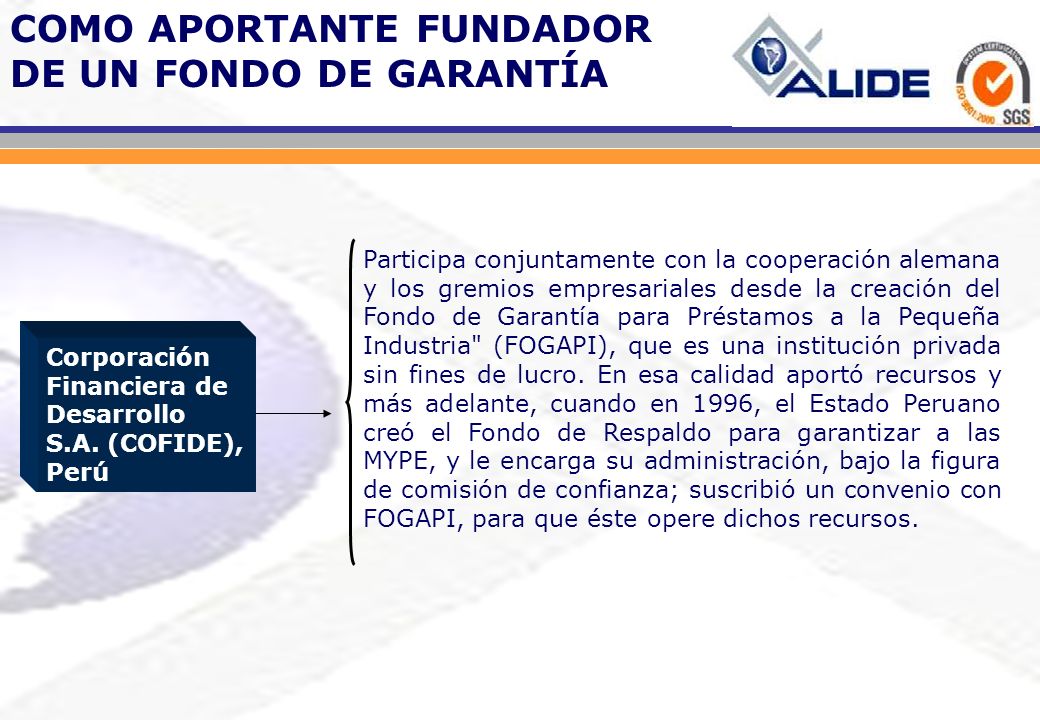 COMO APORTANTE FUNDADOR DE UN FONDO DE GARANTÍA

ALIDE

SYSTEM CERTIFICATION ISO 9001:2000 SGS

Corporación Financiera de Desarrollo S.A. (COFIDE), Perú

Participa conjuntamente con la cooperación alemana y los gremios empresariales desde la creación del Fondo de Garantía para Préstamos a la Pequeña Industria" (FOGAPI), que es una institución privada sin fines de lucro. En esa calidad aportó recursos y más adelante, cuando en 1996, el Estado Peruano creó el Fondo de Respaldo para garantizar a las MYPE, y le encarga su administración, bajo la figura de comisión de confianza; suscribió un convenio con FOGAPI, para que éste opere dichos recursos.